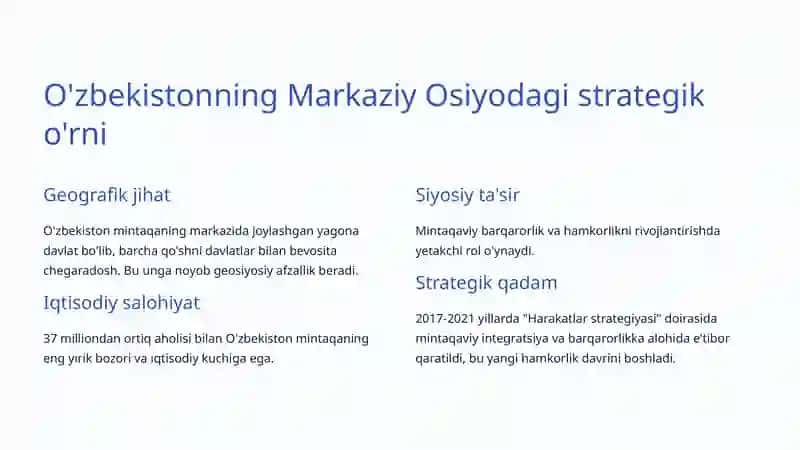 O'zbekistonning Markaziy Osiyodagi strategik o'rni

Geografik jihat

O'zbekiston mintaqaning markazida joylashgan yagona davlat bo'lib, barcha qo'shni davlatlar bilan bevosita chegaradosh. Bu unga noyob geosiyosiy afzallik beradi.

Iqtisodiy salohiyat

37 milliondan ortiq aholisi bilan O'zbekiston mintaqaning eng yirik bozori va iqtisodiy kuchiga ega.

Siyosiy ta'sir

Mintaqaviy barqarorlik va hamkorlikni rivojlantirishda yetakchi rol o'ynaydi.

Strategik qadam

2017-2021 yillarda "Harakatlar strategiyasi" doirasida mintaqaviy integratsiya va barqarorlikka alohida e'tibor qaratildi, bu yangi hamkorlik davrini boshladi.